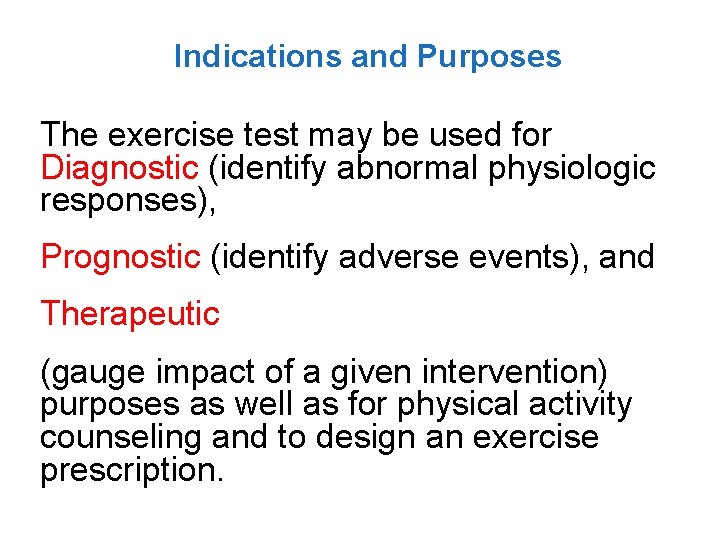 Indications and Purposes

The exercise test may be used for Diagnostic (identify abnormal physiologic responses),

Prognostic (identify adverse events), and

Therapeutic

(gauge impact of a given intervention) purposes as well as for physical activity counseling and to design an exercise prescription.